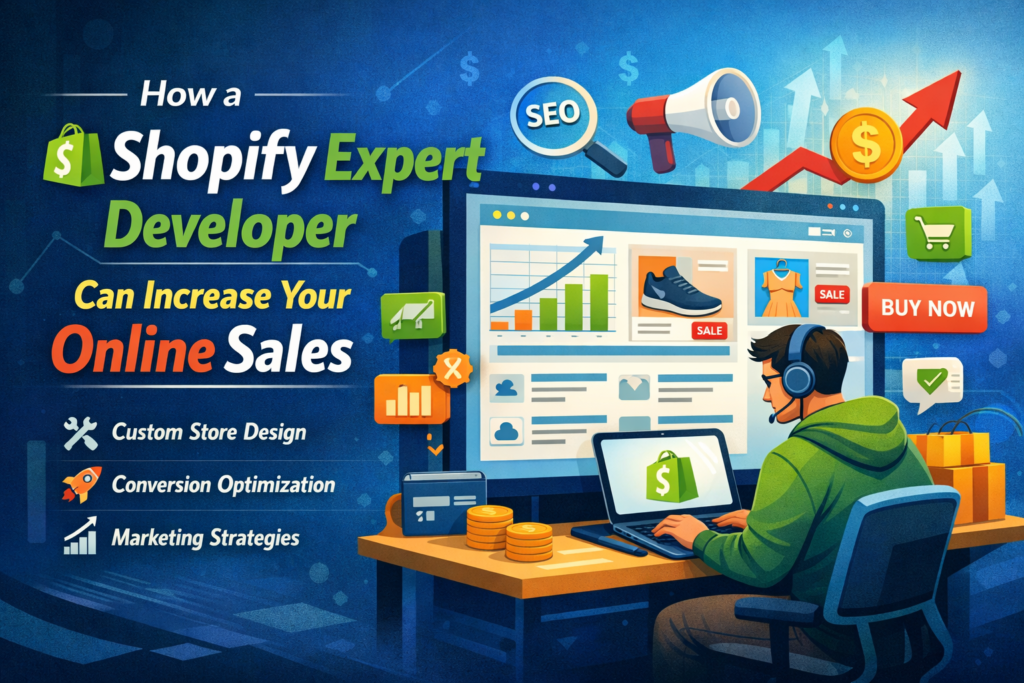 How a
Shopify Expert
Developer
Can Increase Your
Online Sales

Custom Store Design
Conversion Optimization
Marketing Strategies

SEO
SALE
SALE
BUY NOW